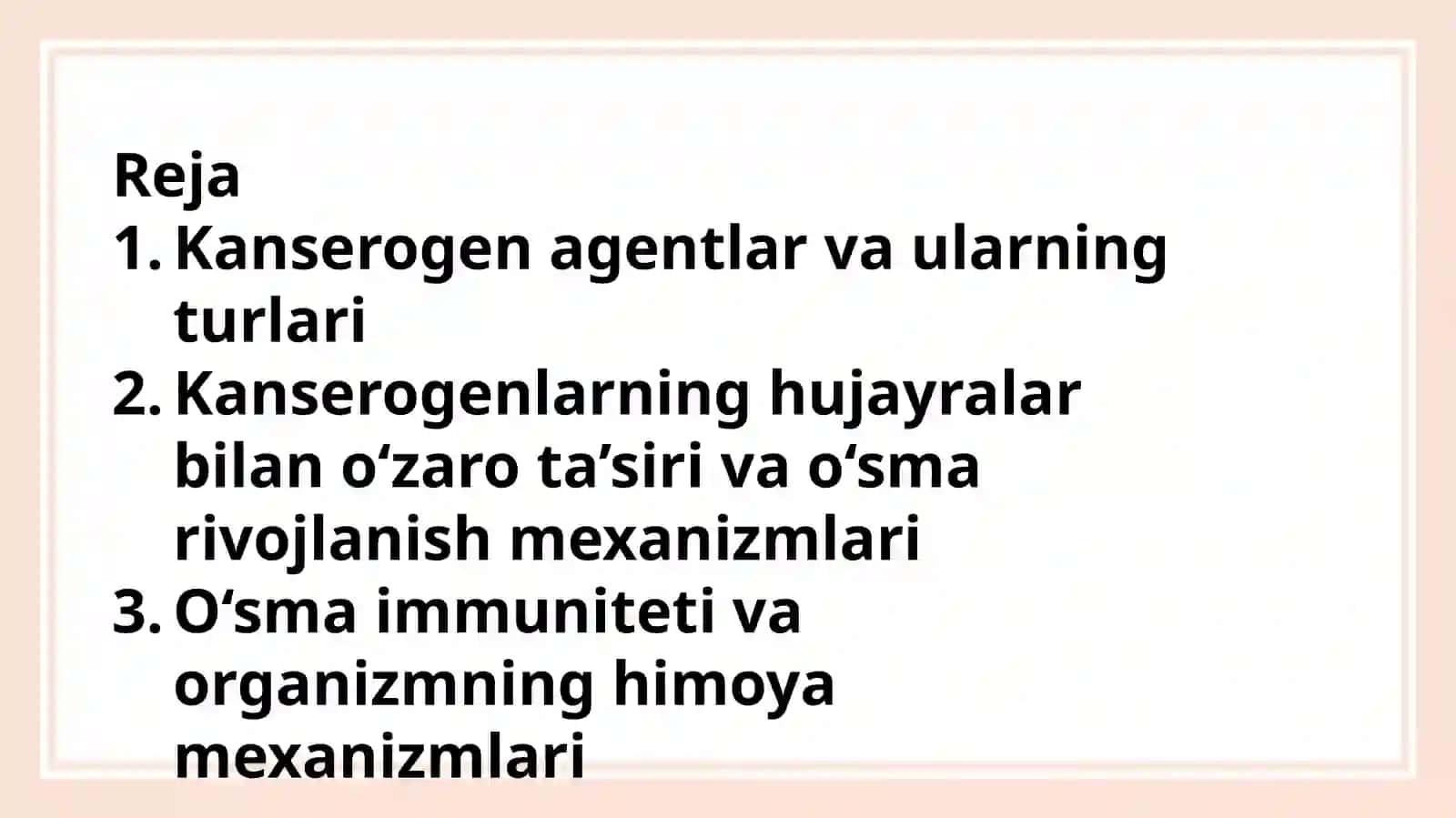 Reja
1. Kanserogen agentlar va ularning turlari
2. Kanserogenlarning hujayralar bilan o‘zaro ta’siri va o‘sma rivojlanish mexanizmlari
3. O‘sma immuniteti va organizmning himoya mexanizmlari